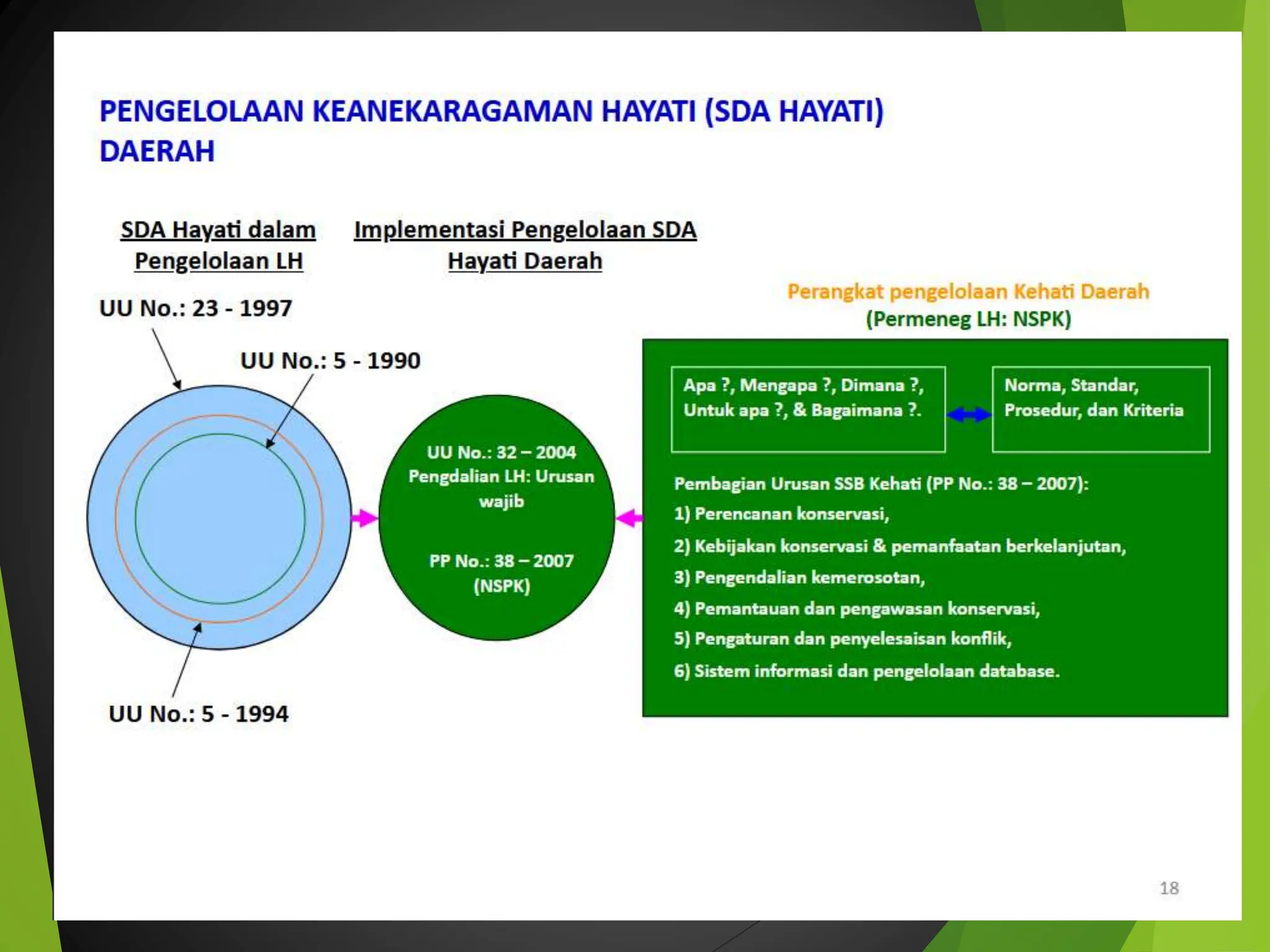 PENGELOLAAN KEANEKARAGAMAN HAYATI (SDA HAYATI) DAERAH

SDA Hayati dalam Pengelolaan LH

Implementasi Pengelolaan SDA Hayati Daerah

UU No.: 23 - 1997

UU No.: 5 - 1990

UU No.: 5 - 1994

UU No.: 32 – 2004
Pengdalian LH: Urusan wajib

PP No.: 38 – 2007
(NSPK)

Perangkat pengelolaan Kehati Daerah
(Permeneg LH: NSPK)

Apa ?, Mengapa ?, Dimana ?, Untuk apa ?, & Bagaimana ?.

Norma, Standar, Prosedur, dan Kriteria

Pembagian Urusan SSB Kehati (PP No.: 38 – 2007):
1) Perencanan konservasi,
2) Kebijakan konservasi & pemanfaatan berkelanjutan,
3) Pengendalian kemerosotan,
4) Pemantauan dan pengawasan konservasi,
5) Pengaturan dan penyelesaisan konflik,
6) Sistem informasi dan pengelolaan database.

18